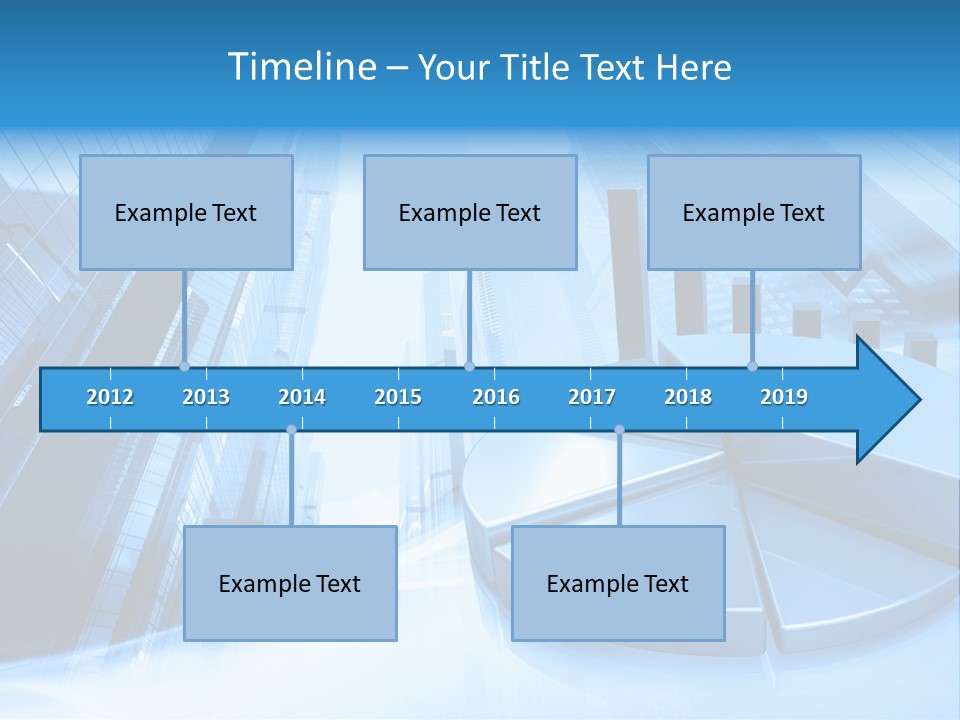 Timeline – Your Title Text Here

Example Text

Example Text

Example Text

2012 2013 2014 2015 2016 2017 2018 2019

Example Text

Example Text